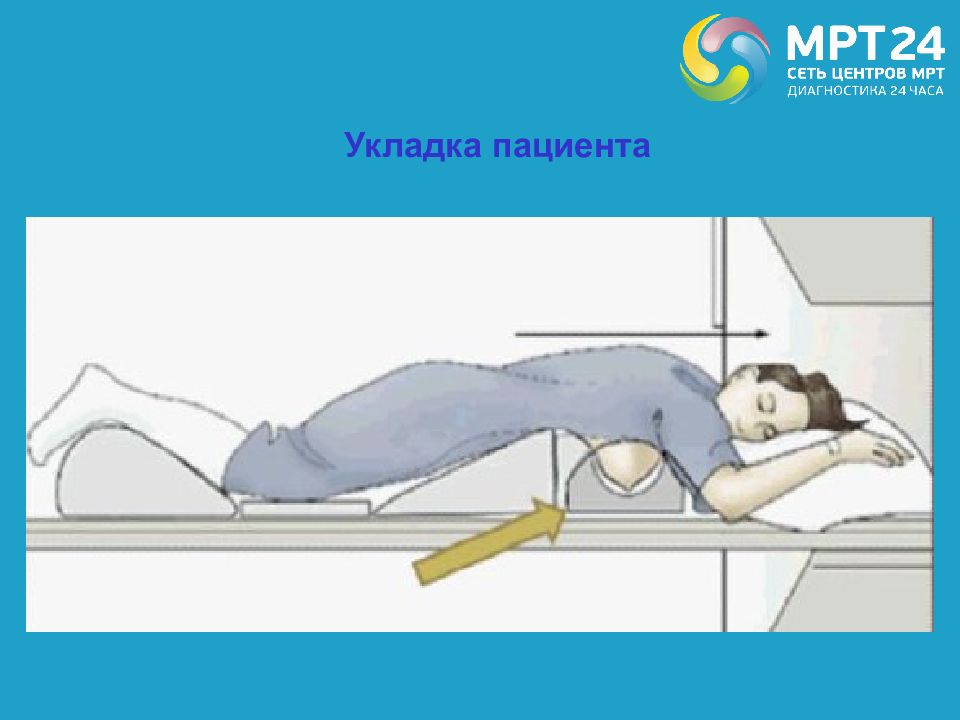 МРТ24
СЕТЬ ЦЕНТРОВ МРТ
ДИАГНОСТИКА 24 ЧАСА

Укладка пациента